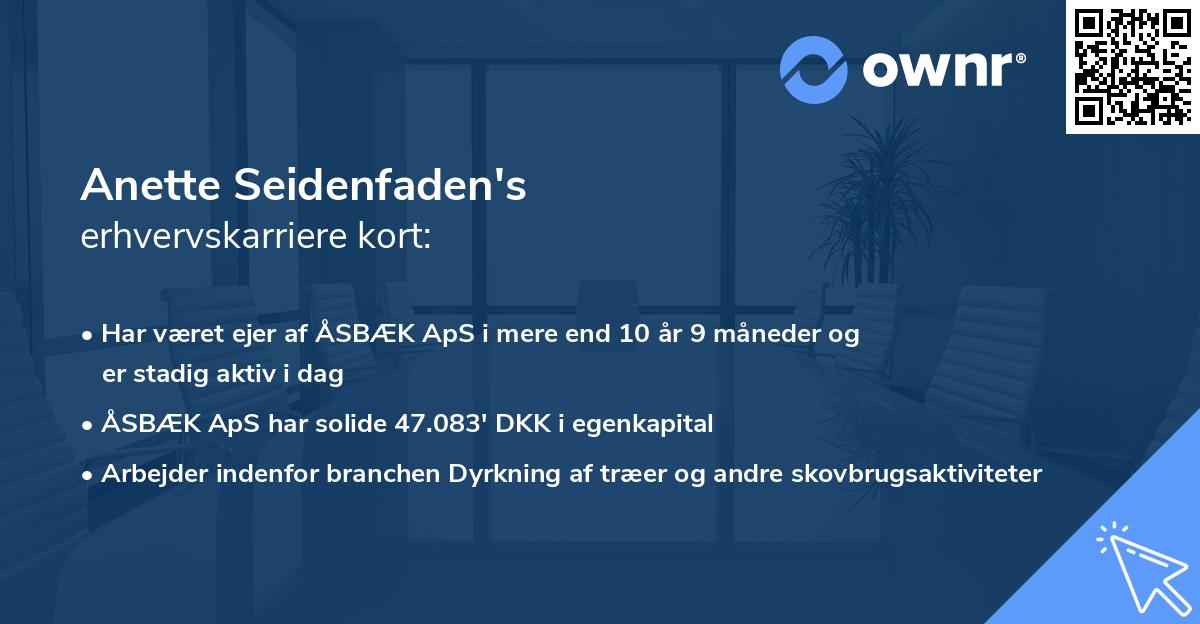 ownr®

Anette Seidenfaden's
erhvervskarriere kort:

• Har været ejer af ÅSBÆK ApS i mere end 10 år 9 måneder og er stadig aktiv i dag
• ÅSBÆK ApS har solide 47.083' DKK i egenkapital
• Arbejder indenfor branchen Dyrkning af træer og andre skovbrugsaktiviteter